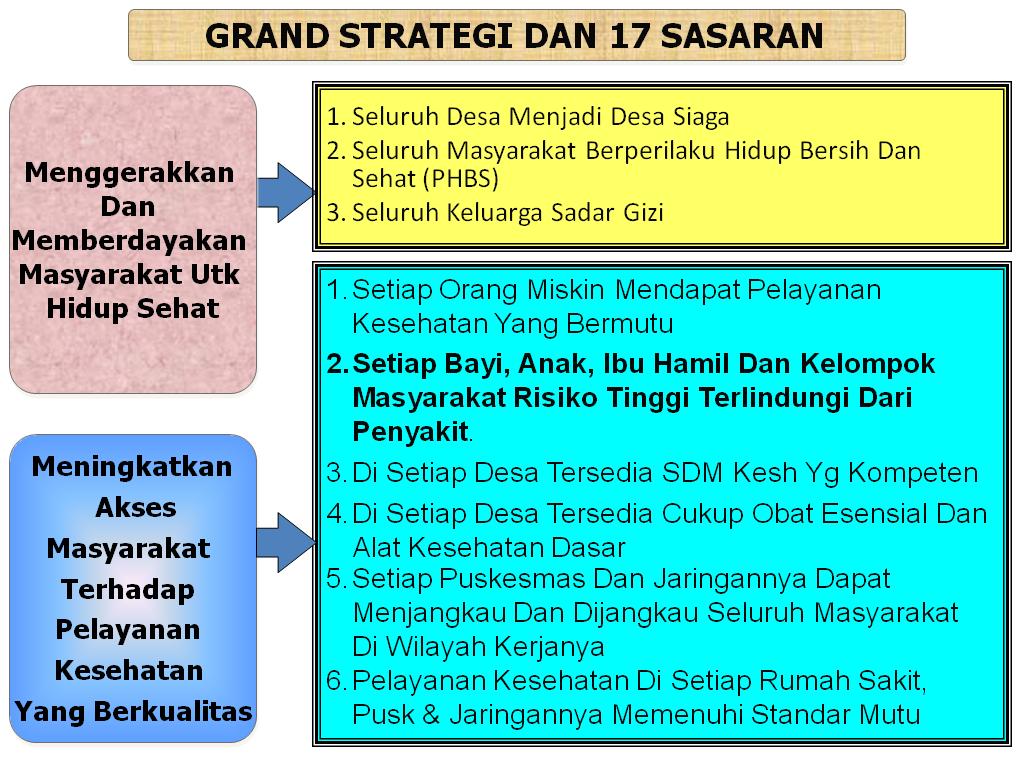 GRAND STRATEGI DAN 17 SASARAN

Menggerakkan Dan Memberdayakan Masyarakat Utk Hidup Sehat

1. Seluruh Desa Menjadi Desa Siaga
2. Seluruh Masyarakat Berperilaku Hidup Bersih Dan Sehat (PHBS)
3. Seluruh Keluarga Sadar Gizi

Meningkatkan Akses Masyarakat Terhadap Pelayanan Kesehatan Yang Berkualitas

1. Setiap Orang Miskin Mendapat Pelayanan Kesehatan Yang Bermutu
2. Setiap Bayi, Anak, Ibu Hamil Dan Kelompok Masyarakat Risiko Tinggi Terlindungi Dari Penyakit.
3. Di Setiap Desa Tersedia SDM Kesh Yg Kompeten
4. Di Setiap Desa Tersedia Cukup Obat Esensial Dan Alat Kesehatan Dasar
5. Setiap Puskesmas Dan Jaringannya Dapat Menjangkau Dan Dijangkau Seluruh Masyarakat Di Wilayah Kerjanya
6. Pelayanan Kesehatan Di Setiap Rumah Sakit, Pusk & Jaringannya Memenuhi Standar Mutu